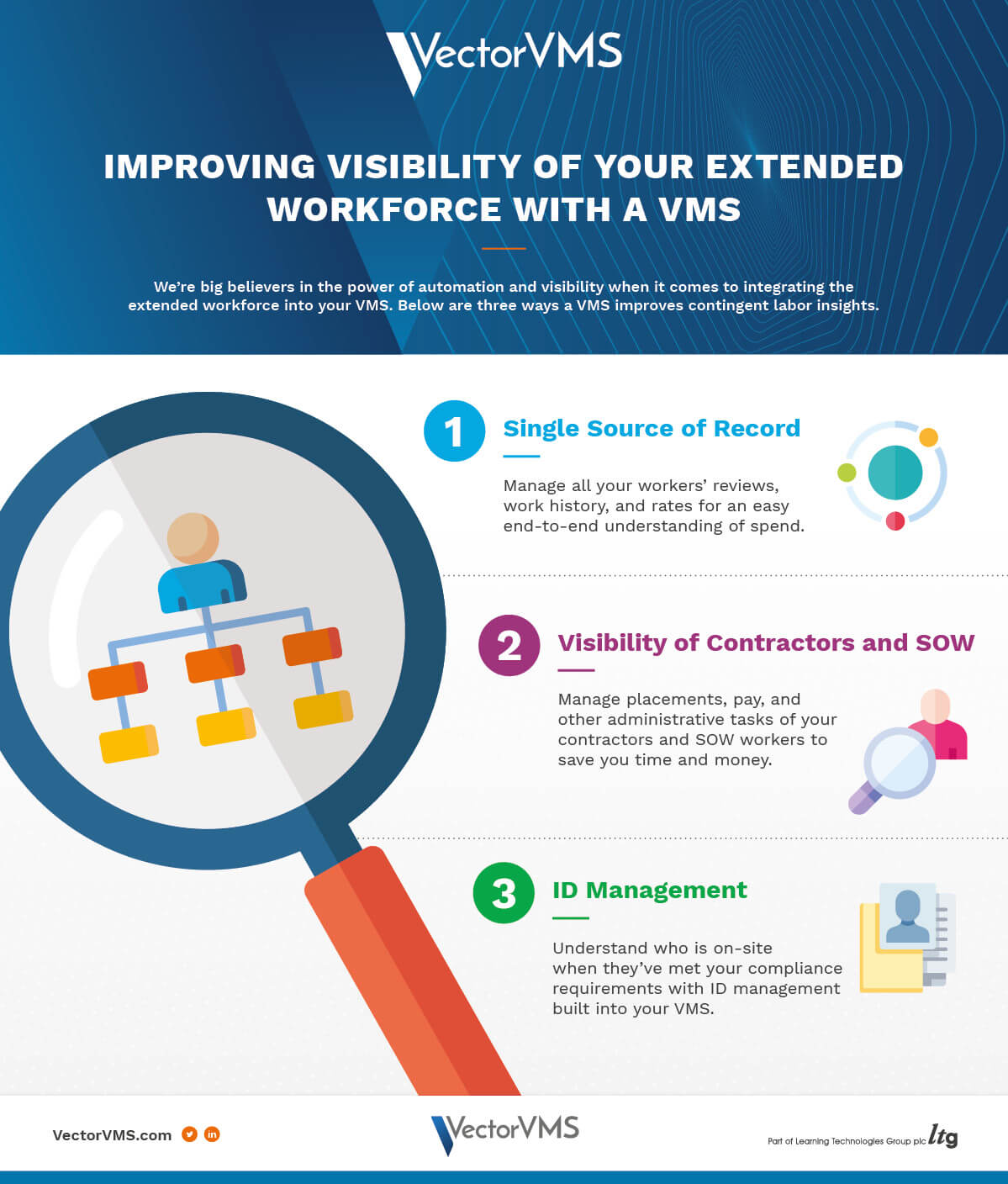 VectorVMS

IMPROVING VISIBILITY OF YOUR EXTENDED WORKFORCE WITH A VMS

We're big believers in the power of automation and visibility when it comes to integrating the extended workforce into your VMS. Below are three ways a VMS improves contingent labor insights.

1 Single Source of Record

Manage all your workers' reviews, work history, and rates for an easy end-to-end understanding of spend.

2 Visibility of Contractors and SOW

Manage placements, pay, and other administrative tasks of your contractors and SOW workers to save you time and money.

3 ID Management

Understand who is on-site when they've met your compliance requirements with ID management built into your VMS.

VectorVMS.com

VectorVMS

Part of Learning Technologies Group plc ltg